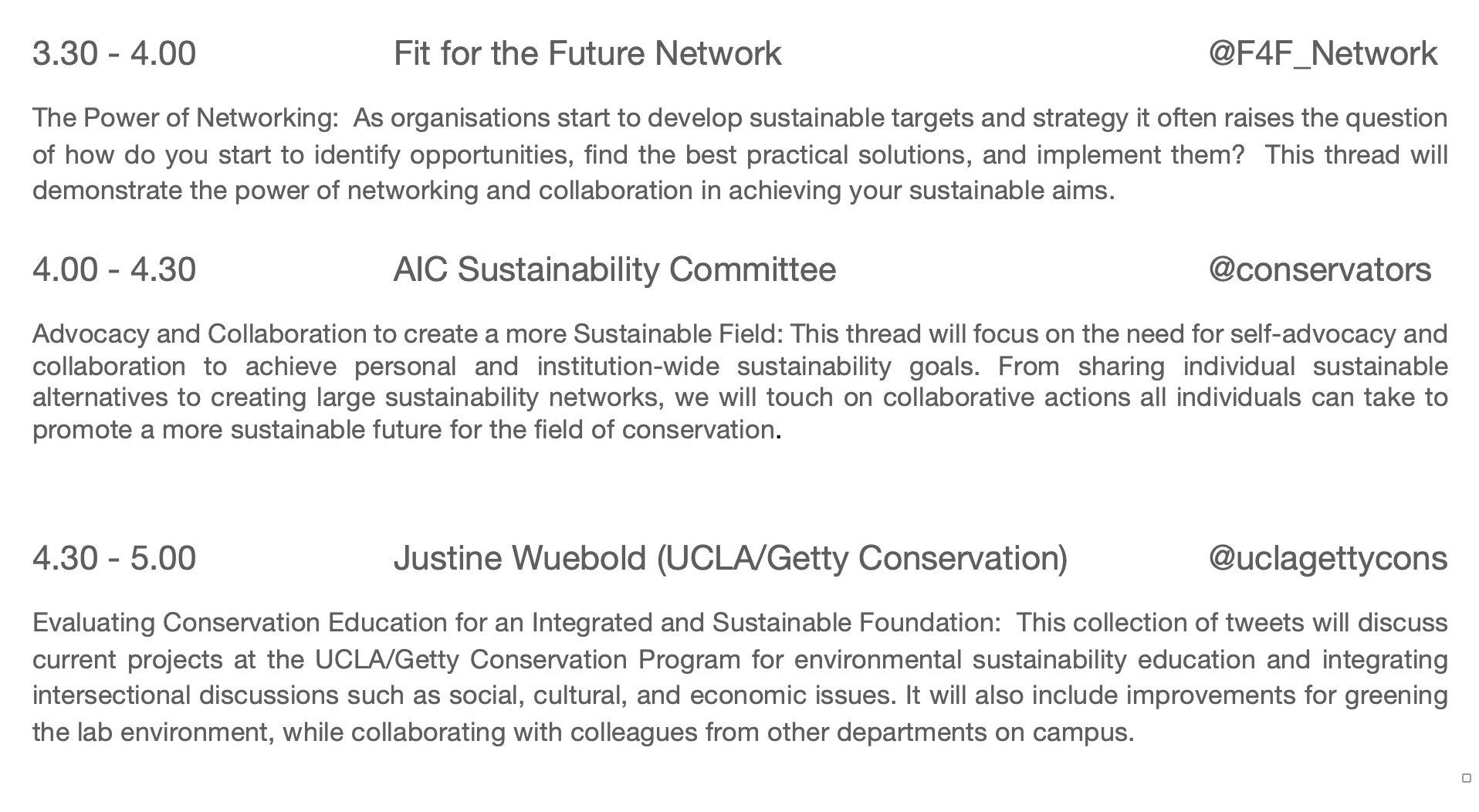 3.30 - 4.00 Fit for the Future Network @F4F_Network

The Power of Networking: As organisations start to develop sustainable targets and strategy it often raises the question of how do you start to identify opportunities, find the best practical solutions, and implement them? This thread will demonstrate the power of networking and collaboration in achieving your sustainable aims.

4.00 - 4.30 AIC Sustainability Committee @conservators

Advocacy and Collaboration to create a more Sustainable Field: This thread will focus on the need for self-advocacy and collaboration to achieve personal and institution-wide sustainability goals. From sharing individual sustainable alternatives to creating large sustainability networks, we will touch on collaborative actions all individuals can take to promote a more sustainable future for the field of conservation.

4.30 - 5.00 Justine Wuebold (UCLA/Getty Conservation) @uclagettycons

Evaluating Conservation Education for an Integrated and Sustainable Foundation: This collection of tweets will discuss current projects at the UCLA/Getty Conservation Program for environmental sustainability education and integrating intersectional discussions such as social, cultural, and economic issues. It will also include improvements for greening the lab environment, while collaborating with colleagues from other departments on campus.